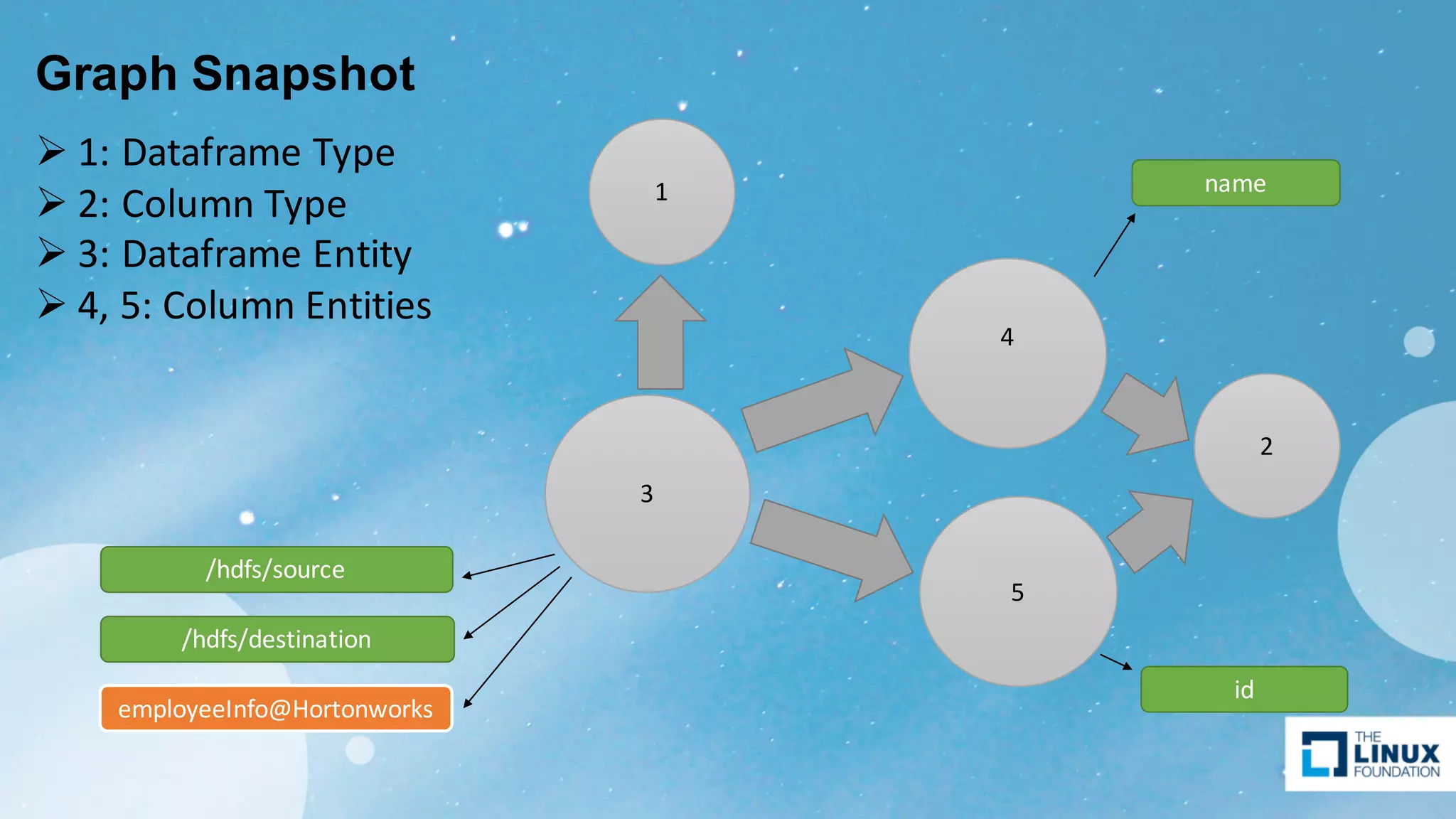 Graph Snapshot

➢ 1: Dataframe Type
➢ 2: Column Type
➢ 3: Dataframe Entity
➢ 4, 5: Column Entities

1

name

4

2

3

5

/hdfs/source

/hdfs/destination

employeeInfo@Hortonworks

id

THE LINUX FOUNDATION